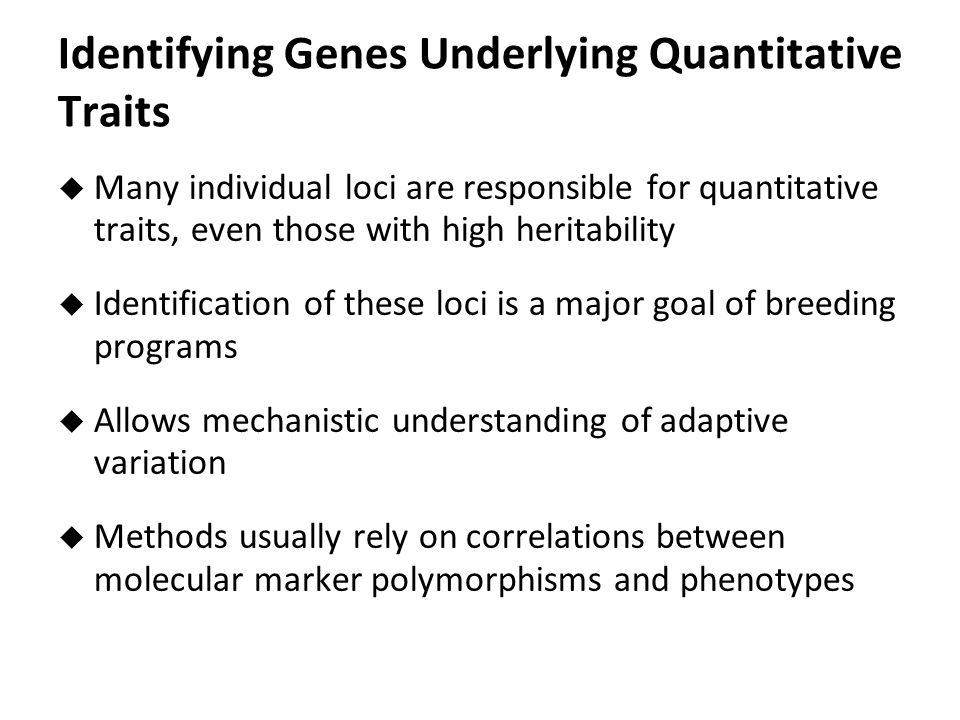 Identifying Genes Underlying Quantitative Traits

◆ Many individual loci are responsible for quantitative traits, even those with high heritability

◆ Identification of these loci is a major goal of breeding programs

◆ Allows mechanistic understanding of adaptive variation

◆ Methods usually rely on correlations between molecular marker polymorphisms and phenotypes